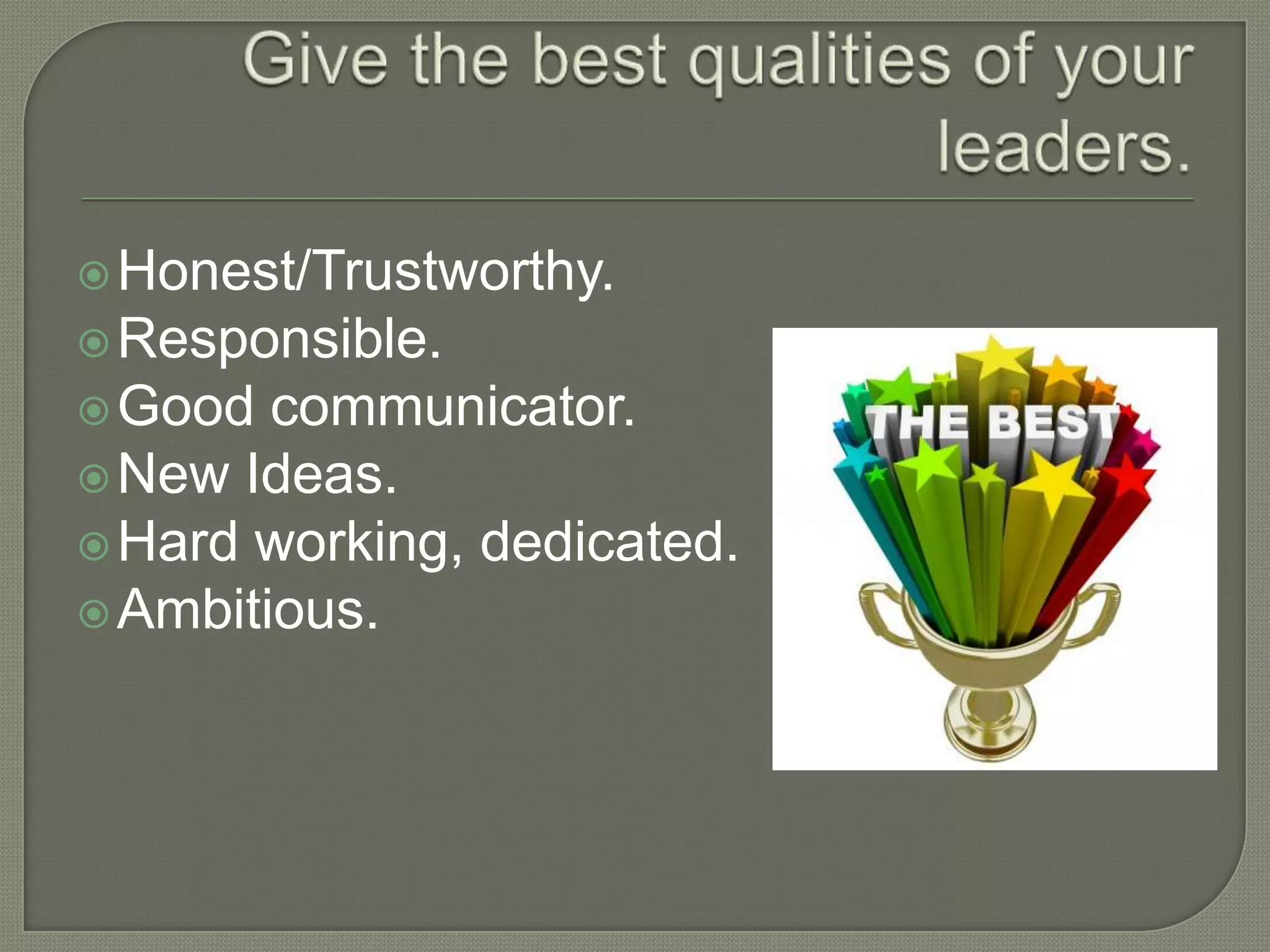 Give the best qualities of your leaders.

Honest/Trustworthy.
Responsible.
Good communicator.
New Ideas.
Hard working, dedicated.
Ambitious.

THE BEST